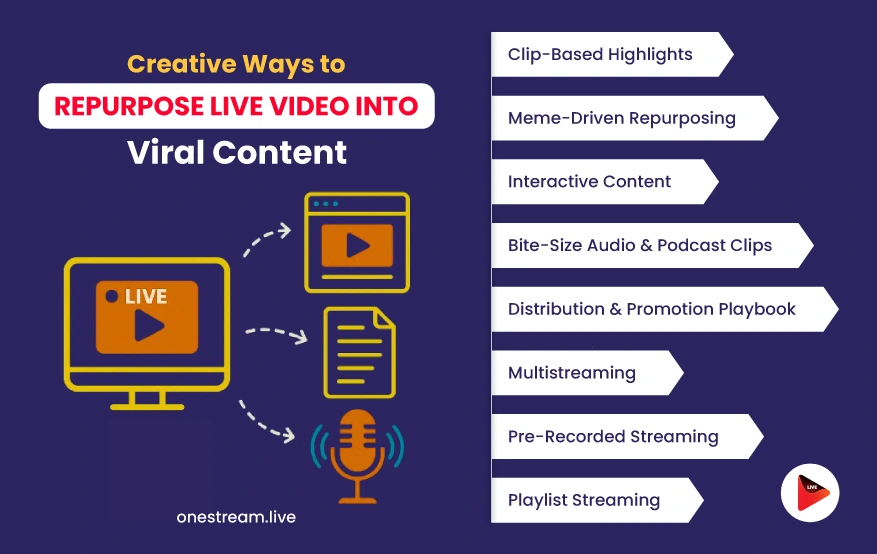 Creative Ways to
REPURPOSE LIVE VIDEO INTO
Viral Content

LIVE

onestream.live

Clip-Based Highlights

Meme-Driven Repurposing

Interactive Content

Bite-Size Audio & Podcast Clips

Distribution & Promotion Playbook

Multistreaming

Pre-Recorded Streaming

Playlist Streaming

LIVE